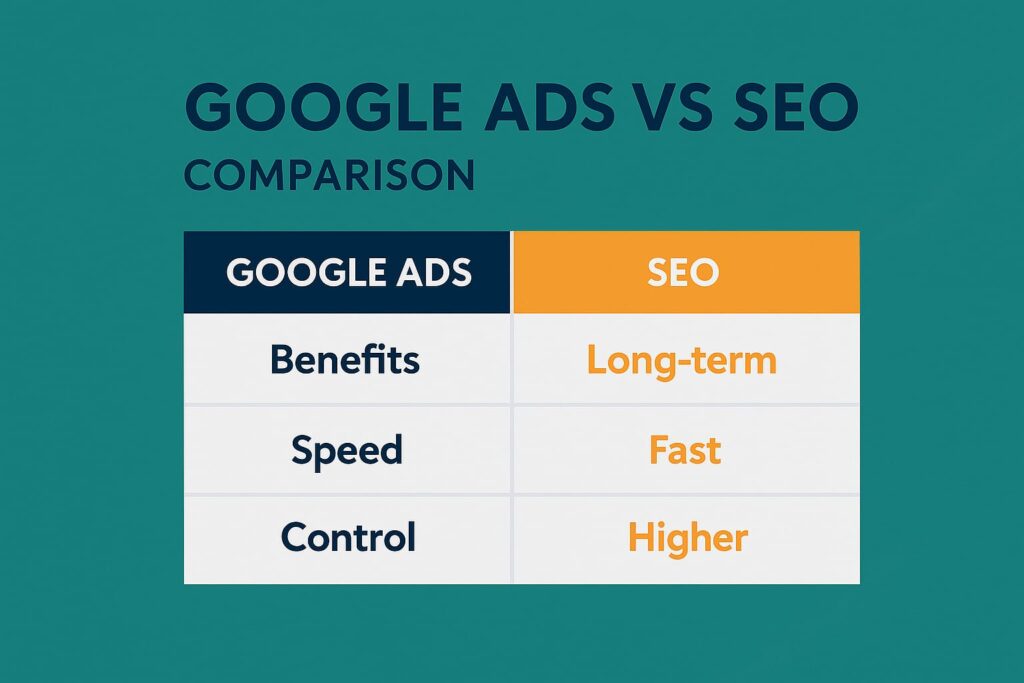 GOOGLE ADS VS SEO
COMPARISON

| GOOGLE ADS | SEO |
|---|---|
| Benefits | Long-term |
| Speed | Fast |
| Control | Higher |